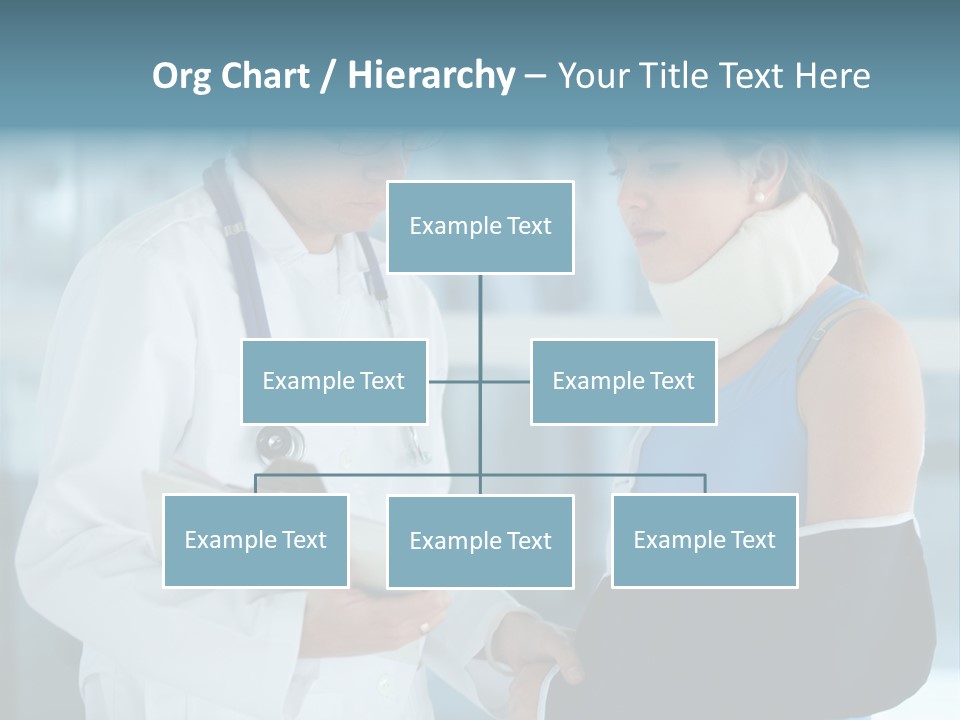 Org Chart / Hierarchy – Your Title Text Here

Example Text

Example Text

Example Text

Example Text

Example Text

Example Text